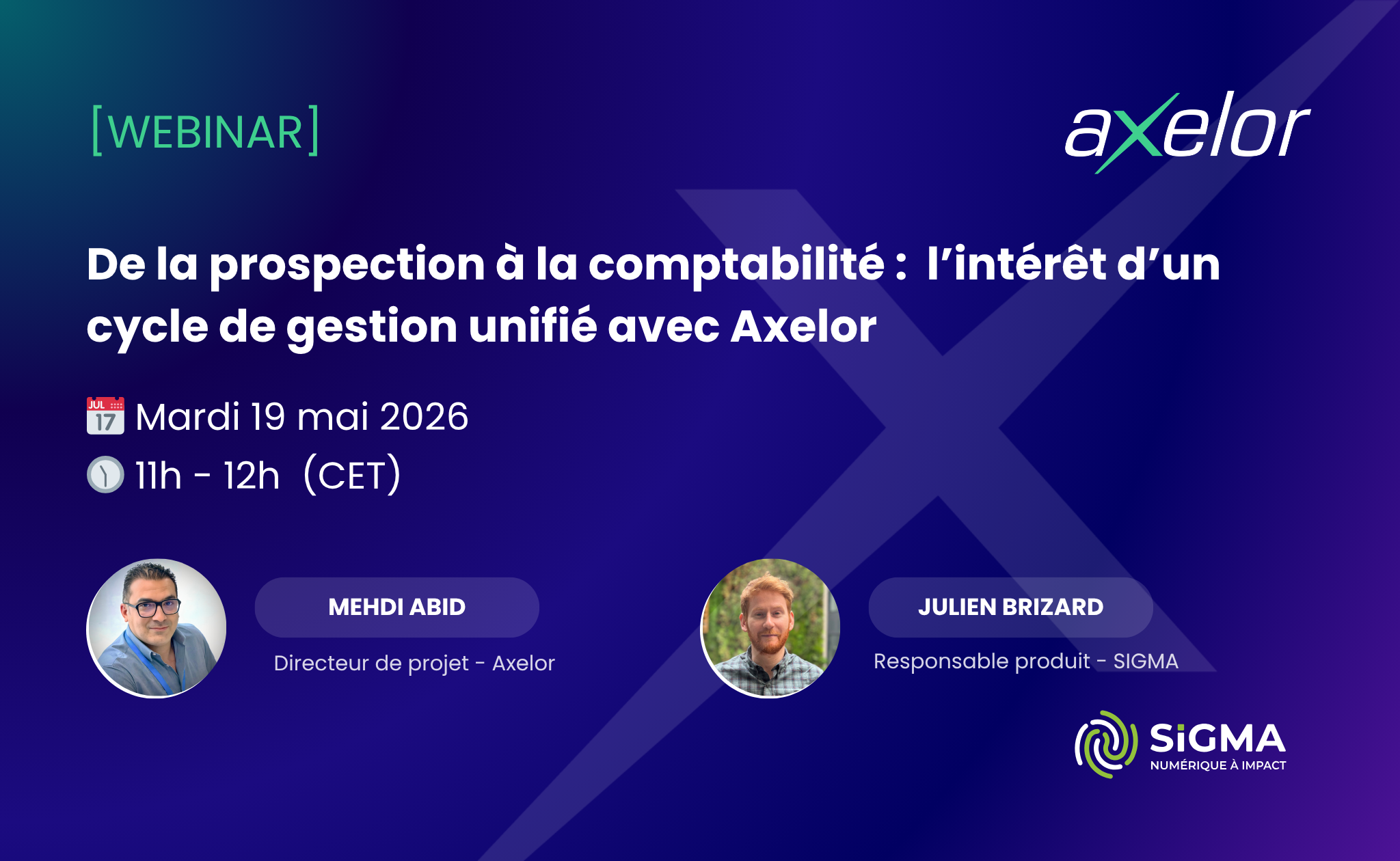 [WEBINAR]

axelor

De la prospection à la comptabilité : l'intérêt d'un cycle de gestion unifié avec Axelor

JUL 17 Mardi 19 mai 2026

11h - 12h (CET)

MEHDI ABID

Directeur de projet - Axelor

JULIEN BRIZARD

Responsable produit - SIGMA

SiGMA
NUMÉRIQUE À IMPACT